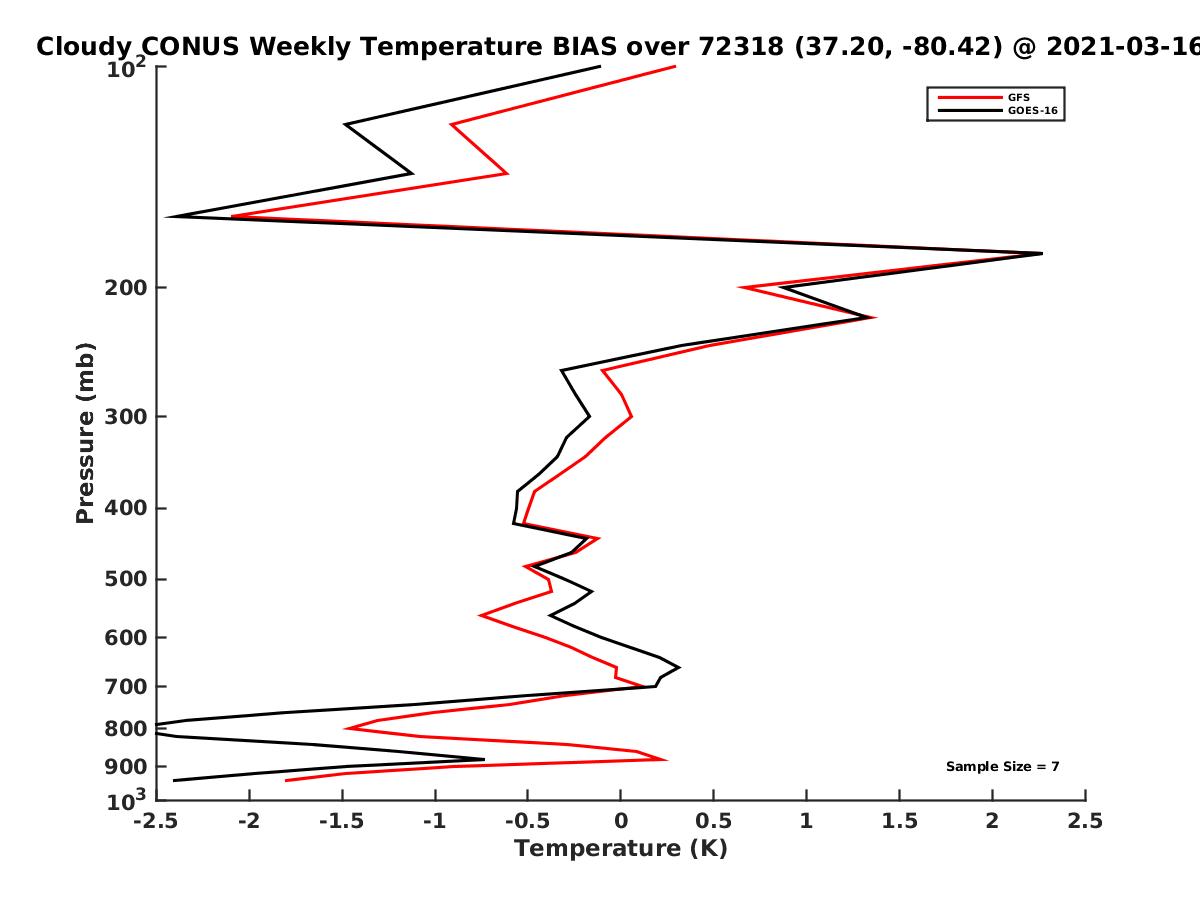 Cloudy CONUS Weekly Temperature BIAS over 72318 (37.20, -80.42) @ 2021-03-16

GFS
GOES-16

Pressure (mb)

$10^2$
200
300
400
500
600
700
800
900
$10^3$

Sample Size = 7

-2.5 -2 -1.5 -1 -0.5 0 0.5 1 1.5 2 2.5
Temperature (K)